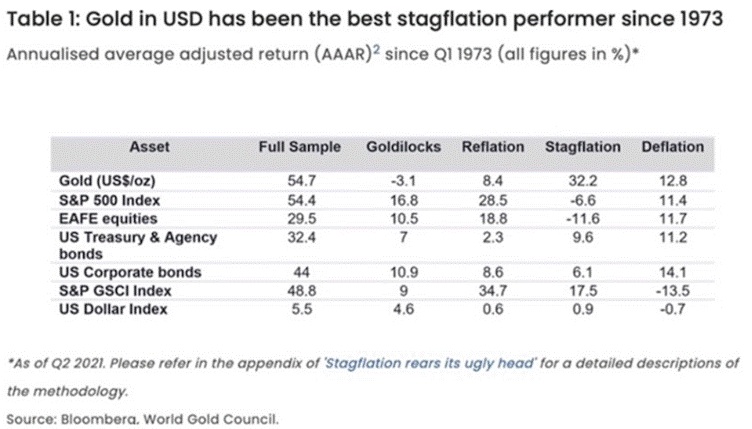 Table 1: Gold in USD has been the best stagflation performer since 1973

Annualised average adjusted return (AAAR)$^2$ since Q1 1973 (all figures in %)*

| Asset | Full Sample | Goldilocks | Reflation | Stagflation | Deflation |
|---|---|---|---|---|---|
| Gold (US$/oz) | 54.7 | -3.1 | 8.4 | 32.2 | 12.8 |
| S&P 500 Index | 54.4 | 16.8 | 28.5 | -6.6 | 11.4 |
| EAFE equities | 29.5 | 10.5 | 18.8 | -11.6 | 11.7 |
| US Treasury & Agency bonds | 32.4 | 7 | 2.3 | 9.6 | 11.2 |
| US Corporate bonds | 44 | 10.9 | 8.6 | 6.1 | 14.1 |
| S&P GSCI Index | 48.8 | 9 | 34.7 | 17.5 | -13.5 |
| US Dollar Index | 5.5 | 4.6 | 0.6 | 0.9 | -0.7 |

*As of Q2 2021. Please refer in the appendix of 'Stagflation rears its ugly head' for a detailed descriptions of the methodology.

Source: Bloomberg, World Gold Council.